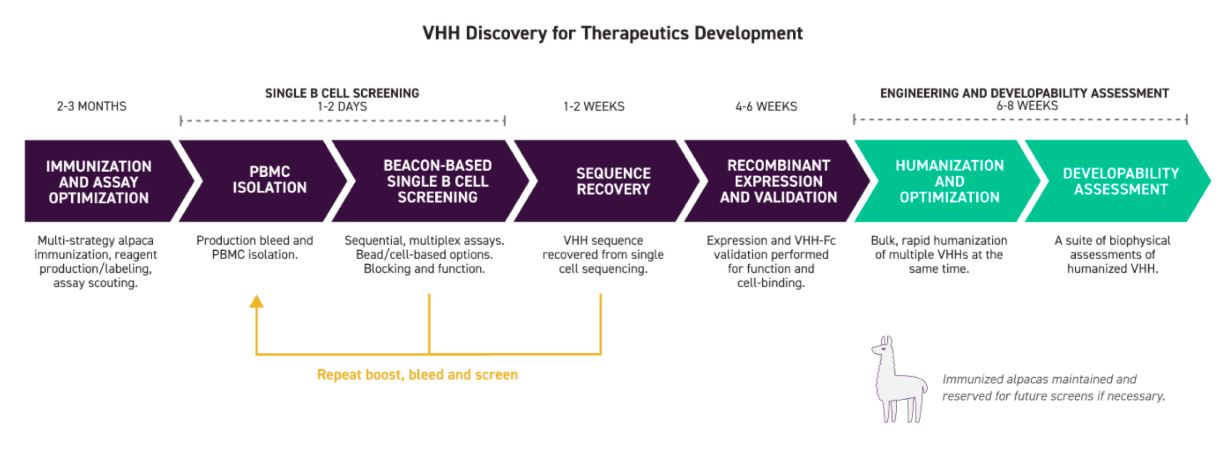 VHH Discovery for Therapeutics Development

2-3 MONTHS

SINGLE B CELL SCREENING
1-2 DAYS

1-2 WEEKS

4-6 WEEKS

ENGINEERING AND DEVELOPABILITY ASSESSMENT
6-8 WEEKS

IMMUNIZATION AND ASSAY OPTIMIZATION

PBMC ISOLATION

BEACON-BASED SINGLE B CELL SCREENING

SEQUENCE RECOVERY

RECOMBINANT EXPRESSION AND VALIDATION

HUMANIZATION AND OPTIMIZATION

DEVELOPABILITY ASSESSMENT

Multi-strategy alpaca immunization, reagent production/labeling, assay scouting.

Production bleed and PBMC isolation.

Sequential, multiplex assays. Bead/cell-based options. Blocking and function.

VHH sequence recovered from single cell sequencing.

Expression and VHH-Fc validation performed for function and cell-binding.

Bulk, rapid humanization of multiple VHHs at the same time.

A suite of biophysical assessments of humanized VHH.

Repeat boost, bleed and screen

Immunized alpacas maintained and reserved for future screens if necessary.